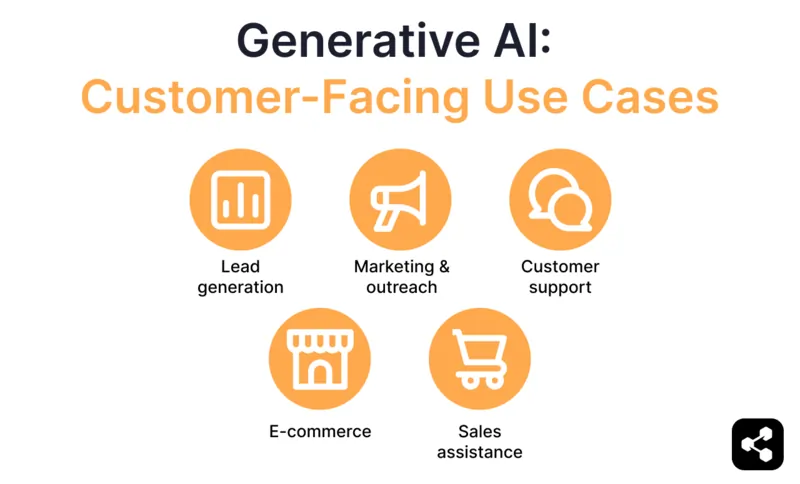 Generative AI:
Customer-Facing Use Cases

Lead generation

Marketing & outreach

Customer support

E-commerce

Sales assistance